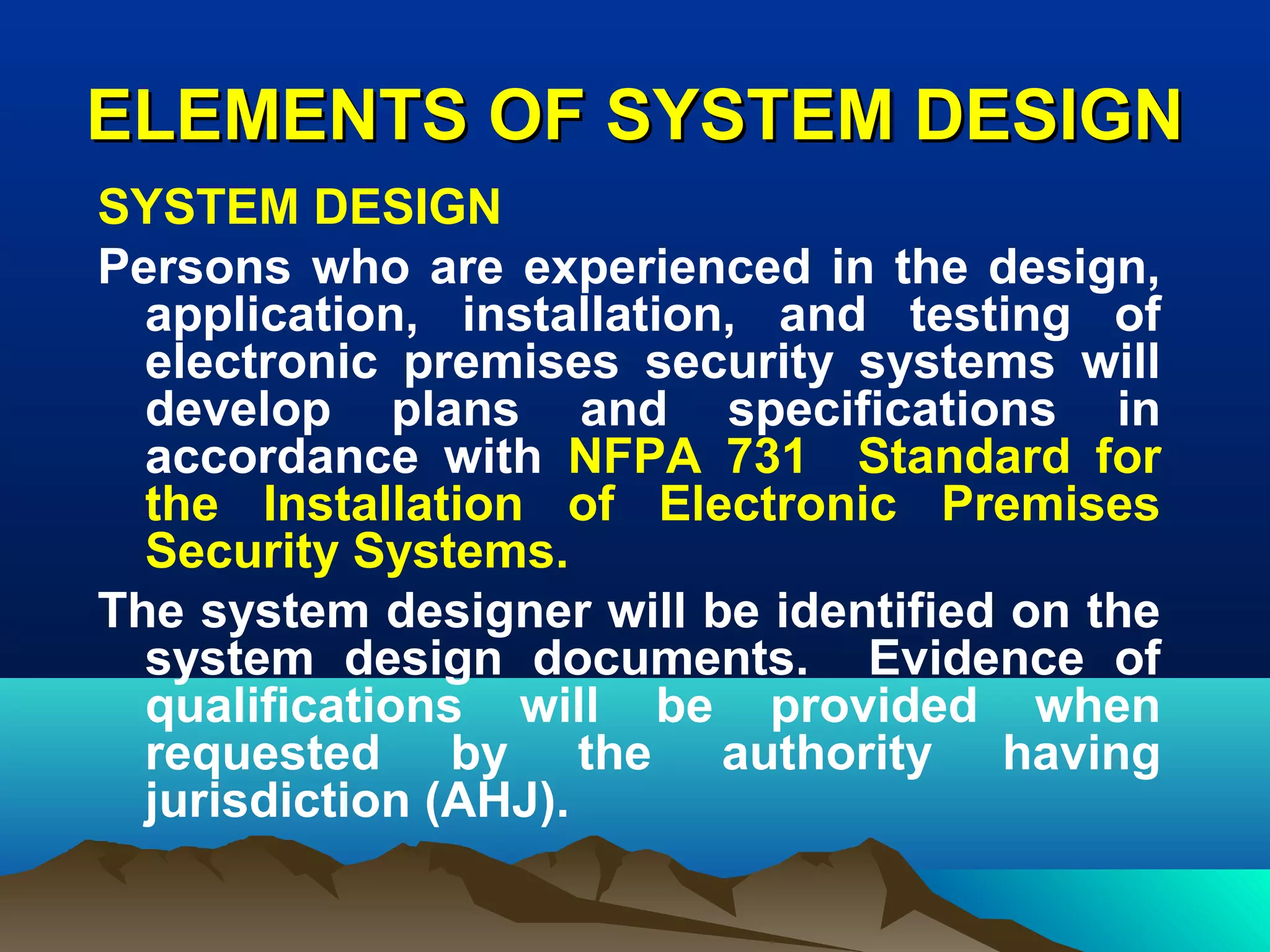 ELEMENTS OF SYSTEM DESIGN

SYSTEM DESIGN

Persons who are experienced in the design, application, installation, and testing of electronic premises security systems will develop plans and specifications in accordance with NFPA 731 Standard for the Installation of Electronic Premises Security Systems.

The system designer will be identified on the system design documents. Evidence of qualifications will be provided when requested by the authority having jurisdiction (AHJ).